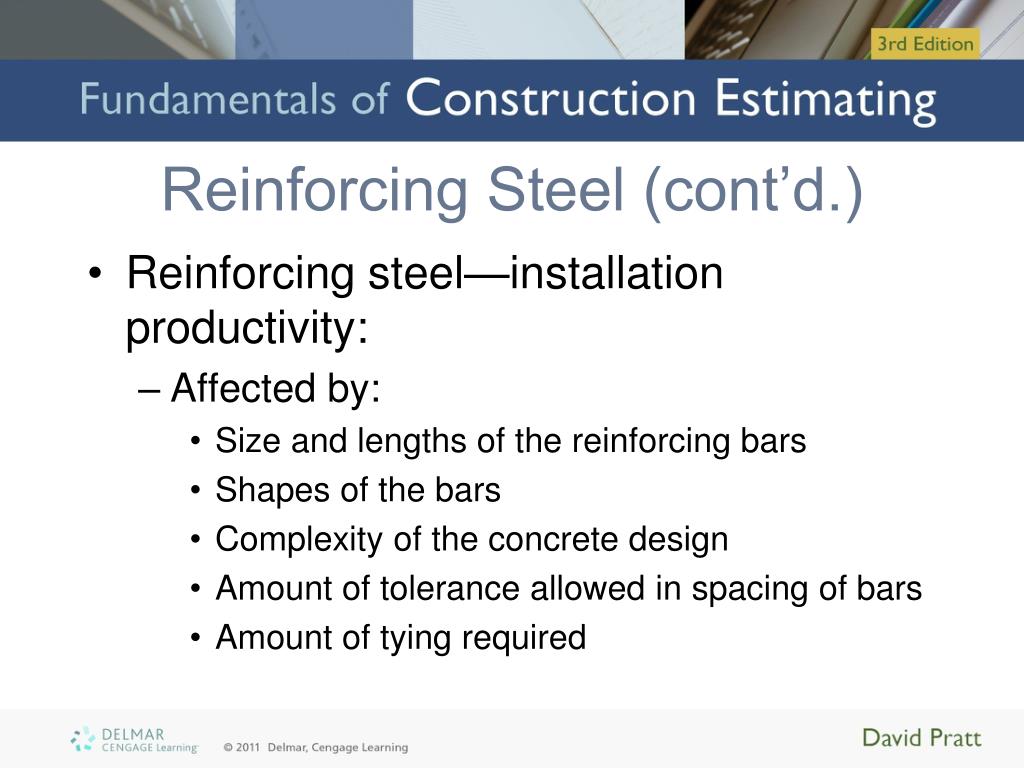 3rd Edition

Fundamentals of Construction Estimating

Reinforcing Steel (cont'd.)

• Reinforcing steel—installation productivity:
– Affected by:
• Size and lengths of the reinforcing bars
• Shapes of the bars
• Complexity of the concrete design
• Amount of tolerance allowed in spacing of bars
• Amount of tying required

DELMAR CENGAGE Learning

© 2011 Delmar, Cengage Learning

David Pratt